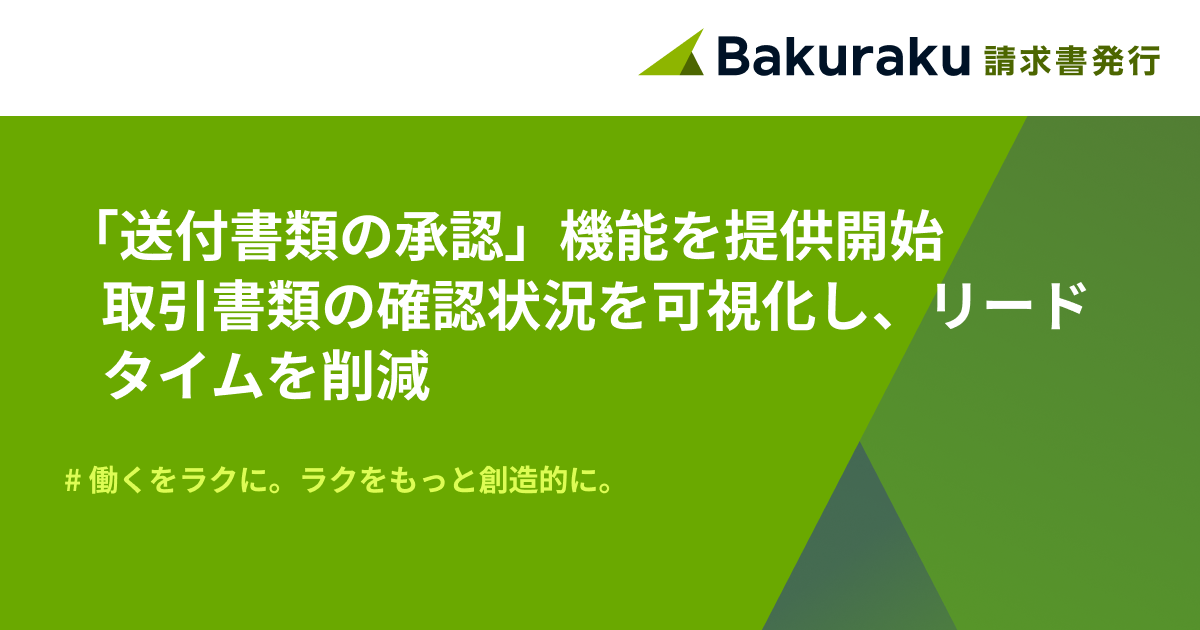 Bakuraku 請求書発行

「送付書類の承認」機能を提供開始
取引書類の確認状況を可視化し、リードタイムを削減

# 働くをラクに。ラクをもっと創造的に。